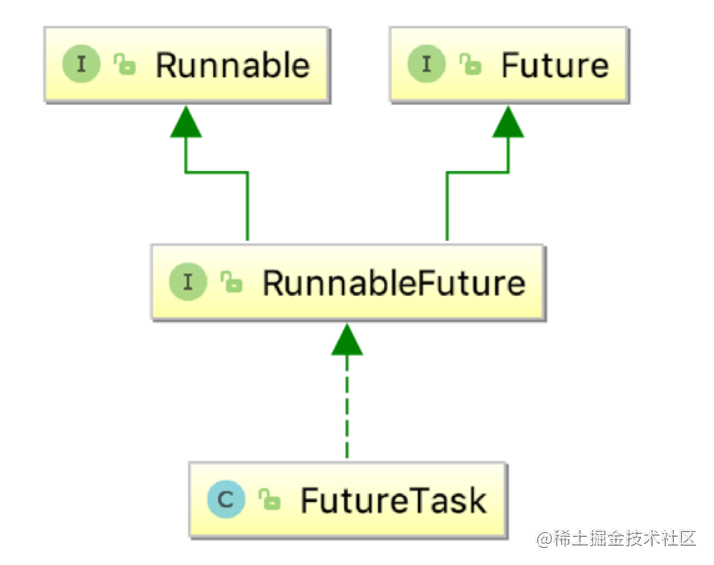 I Runnable

I Future

I RunnableFuture

C FutureTask

@稀土掘金技术社区